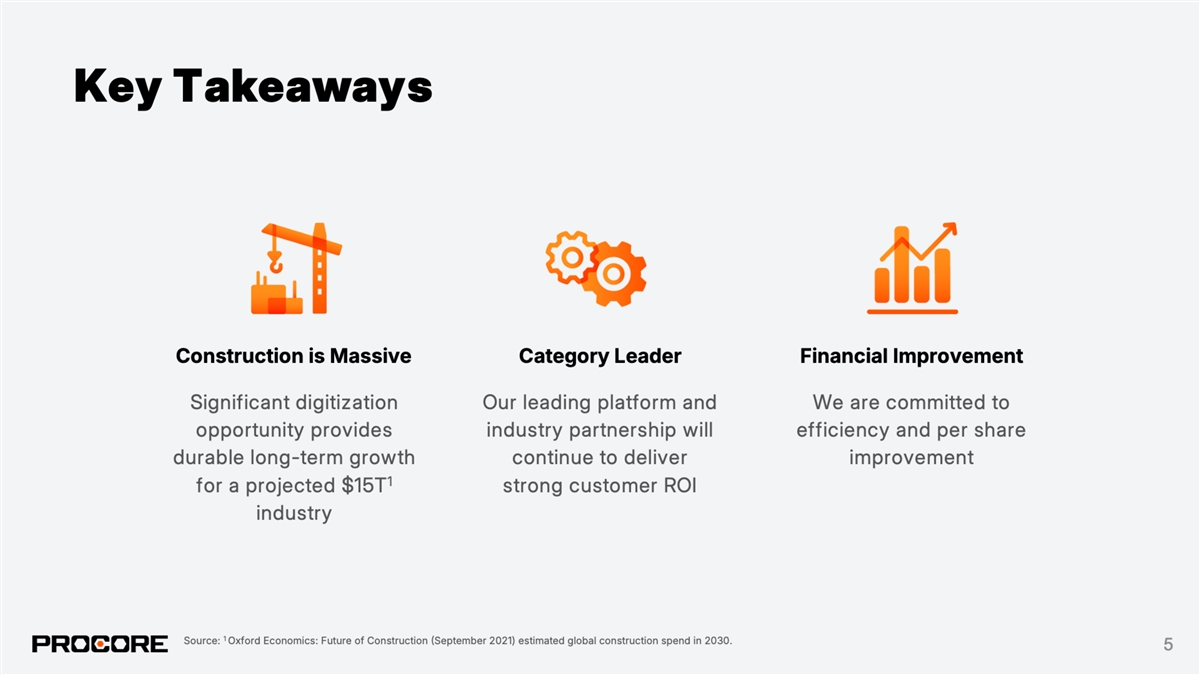 Key Takeaways

Construction is Massive

Significant digitization opportunity provides durable long-term growth for a projected \$15T$^1$ industry

Category Leader

Our leading platform and industry partnership will continue to deliver strong customer ROI

Financial Improvement

We are committed to efficiency and per share improvement

PROCORE

Source: $^1$Oxford Economics: Future of Construction (September 2021) estimated global construction spend in 2030.

5